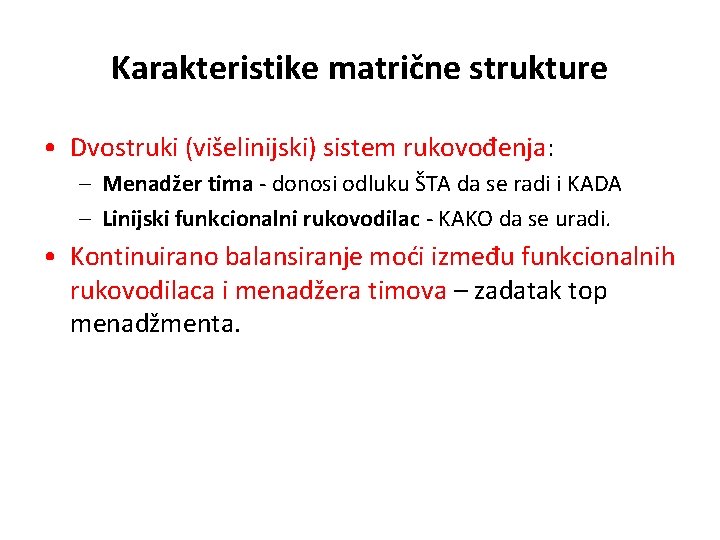 Karakteristike matrične strukture

• Dvostruki (višelinijski) sistem rukovođenja:
– Menadžer tima - donosi odluku ŠTA da se radi i KADA
– Linijski funkcionalni rukovodilac - KAKO da se uradi.

• Kontinuirano balansiranje moći između funkcionalnih rukovodilaca i menadžera timova – zadatak top menadžmenta.